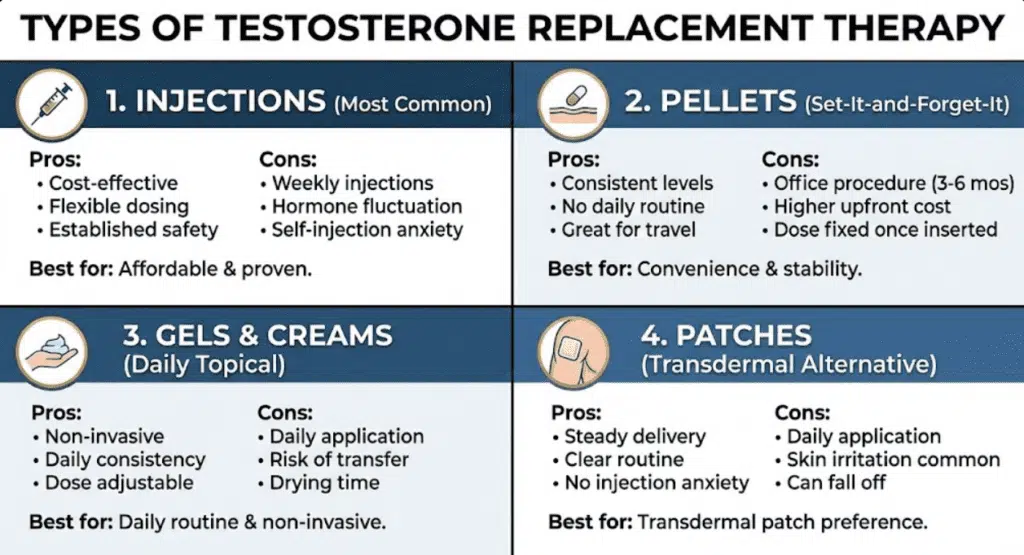 TYPES OF TESTOSTERONE REPLACEMENT THERAPY

1. INJECTIONS (Most Common)

Pros:
• Cost-effective
• Flexible dosing
• Established safety

Cons:
• Weekly injections
• Hormone fluctuation
• Self-injection anxiety

Best for: Affordable & proven.

2. PELLETS (Set-It-and-Forget-It)

Pros:
• Consistent levels
• No daily routine
• Great for travel

Cons:
• Office procedure (3-6 mos)
• Higher upfront cost
• Dose fixed once inserted

Best for: Convenience & stability.

3. GELS & CREAMS (Daily Topical)

Pros:
• Non-invasive
• Daily consistency
• Dose adjustable

Cons:
• Daily application
• Risk of transfer
• Drying time

Best for: Daily routine & non-invasive.

4. PATCHES (Transdermal Alternative)

Pros:
• Steady delivery
• Clear routine
• No injection anxiety

Cons:
• Daily application
• Skin irritation common
• Can fall off

Best for: Transdermal patch preference.